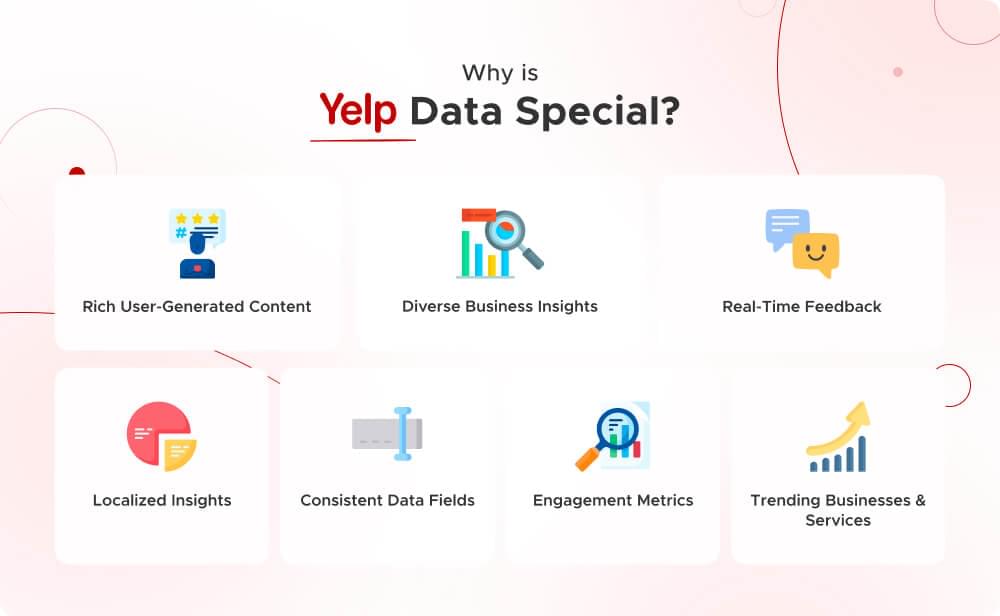 Why is
Yelp Data Special?

Rich User-Generated Content

Diverse Business Insights

Real-Time Feedback

Localized Insights

Consistent Data Fields

Engagement Metrics

Trending Businesses & Services